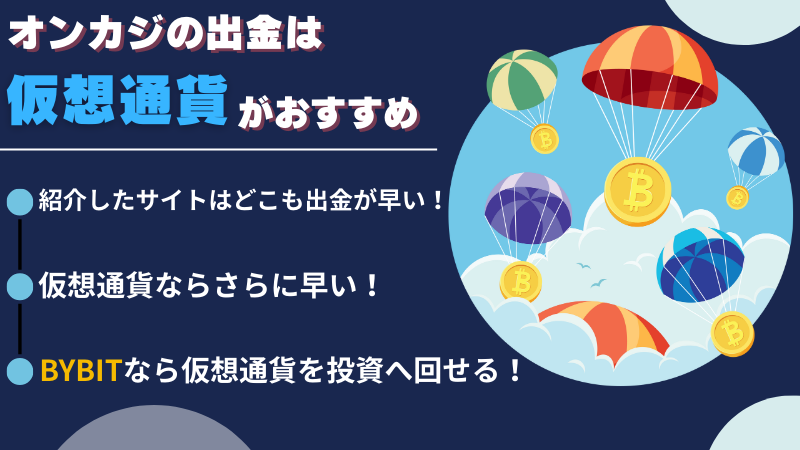 オンカジの出金は

仮想通貨がおすすめ

紹介したサイトはどこも出金が早い！

仮想通貨ならさらに早い！

BYBITなら仮想通貨を投資へ回せる！